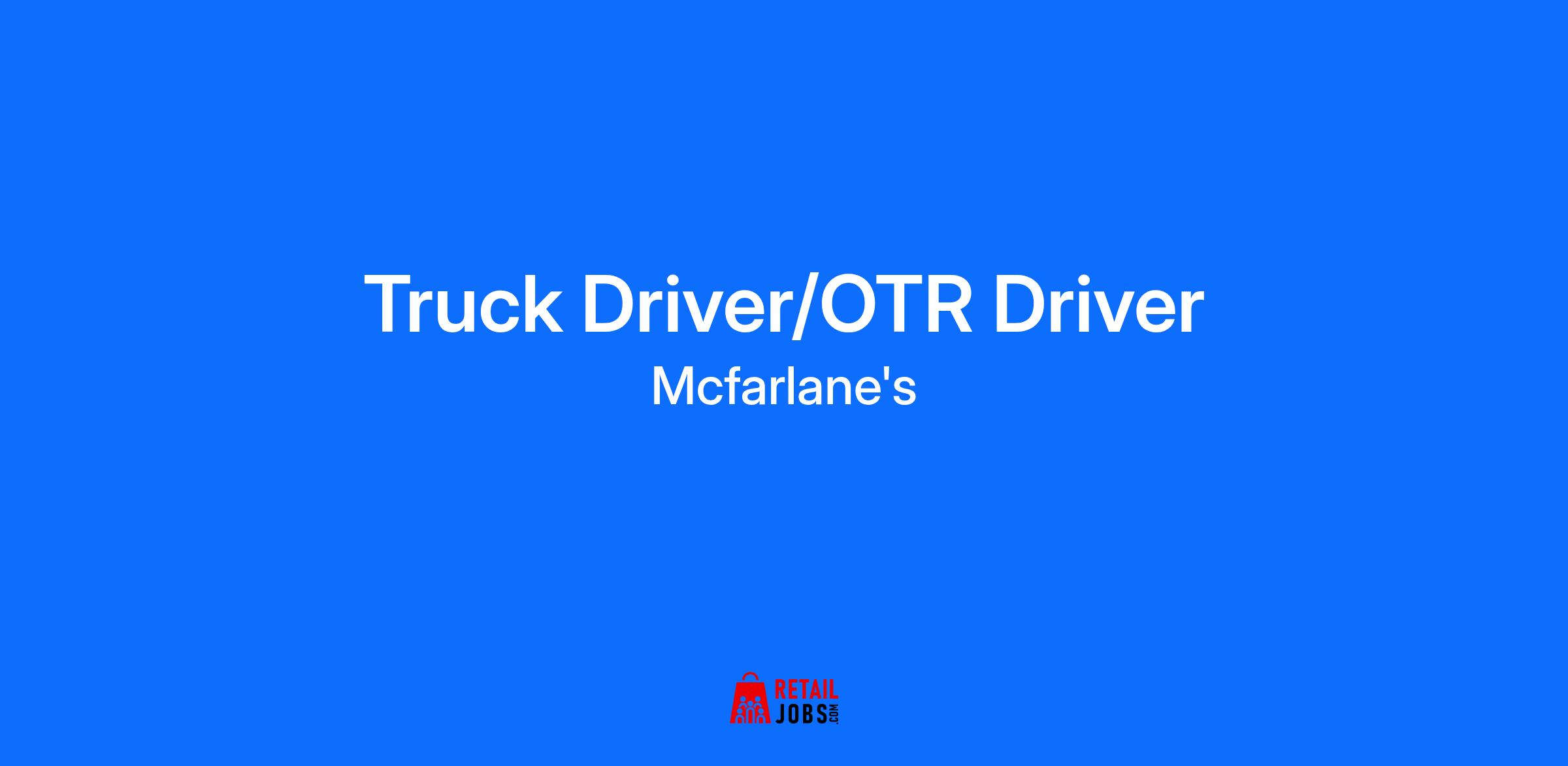 Truck Driver/OTR Driver

Mcfarlane's

RETAIL JOBS.COM